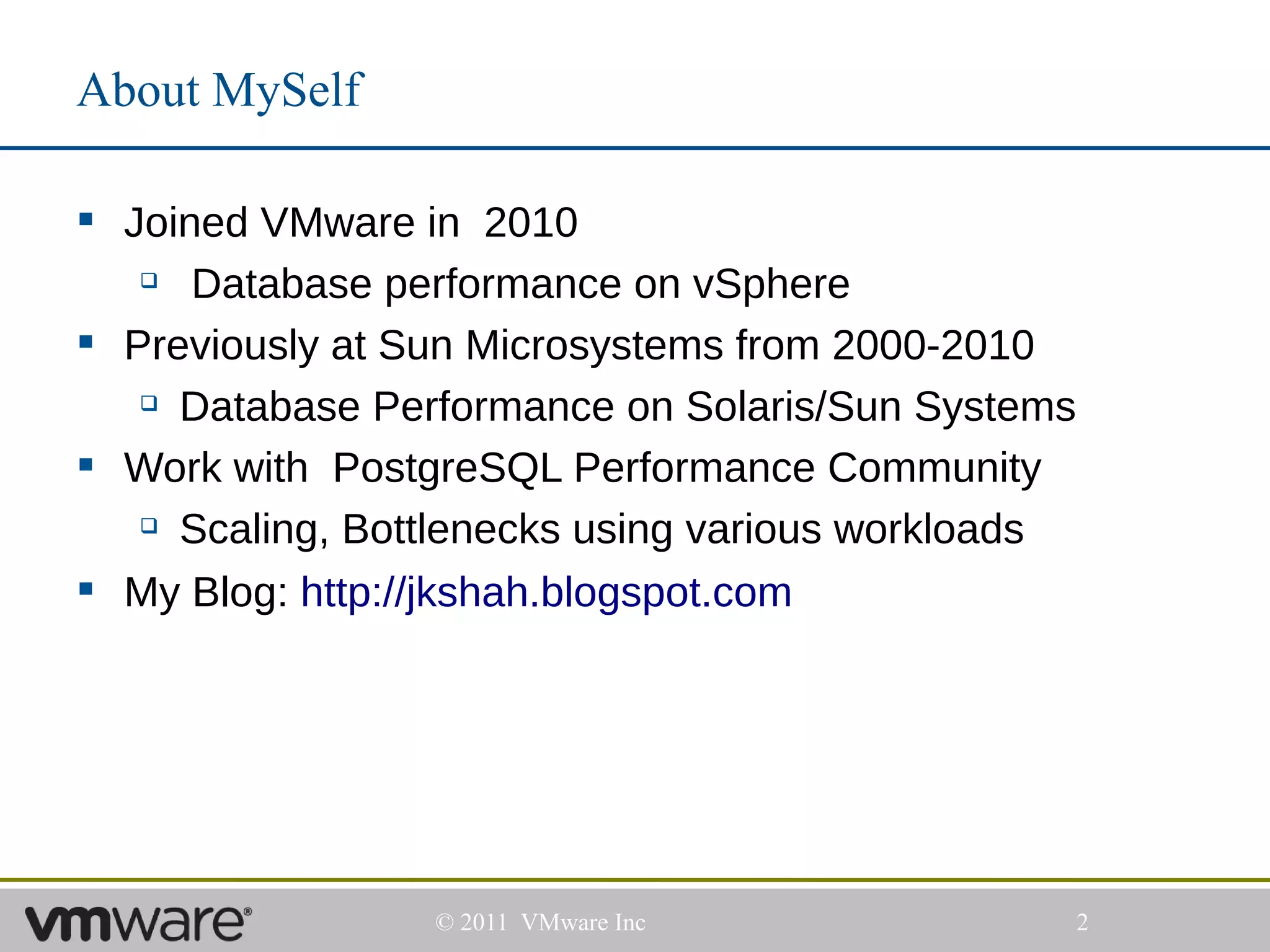 About MySelf

- Joined VMware in 2010
  - Database performance on vSphere
- Previously at Sun Microsystems from 2000-2010
  - Database Performance on Solaris/Sun Systems
- Work with PostgreSQL Performance Community
  - Scaling, Bottlenecks using various workloads
- My Blog: http://jkshah.blogspot.com

vmware®

© 2011 VMware Inc

2